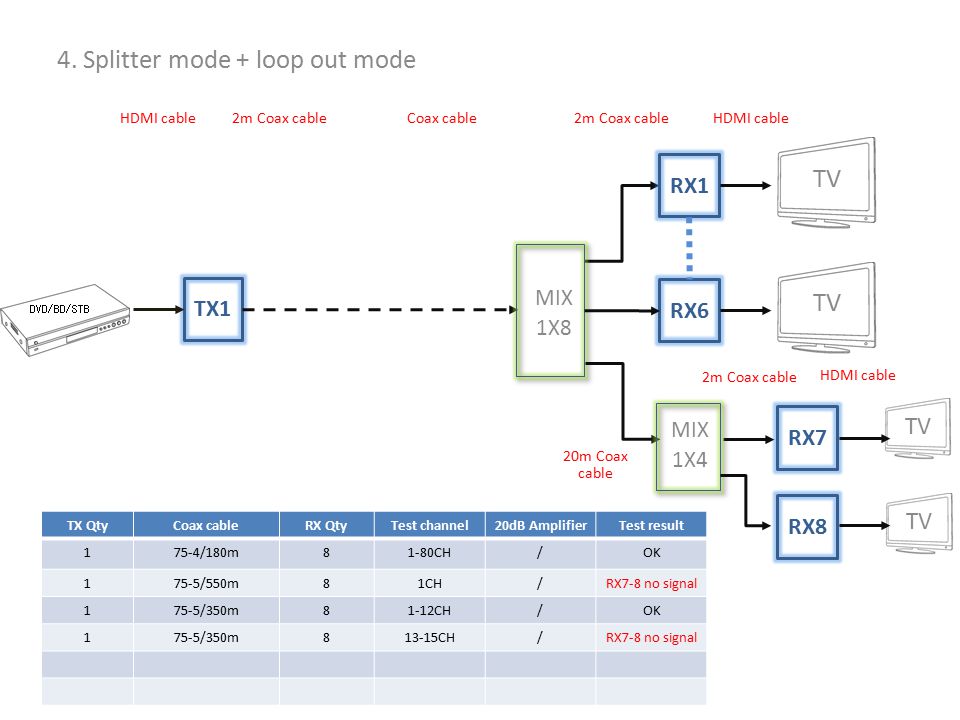 4. Splitter mode + loop out mode

HDMI cable 2m Coax cable Coax cable 2m Coax cable HDMI cable

DVD/BD/STB

TX1

MIX 1X8

RX1

TV

RX6

TV

2m Coax cable HDMI cable

20m Coax cable

MIX 1X4

RX7

TV

RX8

TV

| TX Qty | Coax cable | RX Qty | Test channel | 20dB Amplifier | Test result |
|---|---|---|---|---|---|
| 1 | 75-4/180m | 8 | 1-80CH | / | OK |
| 1 | 75-5/550m | 8 | 1CH | / | RX7-8 no signal |
| 1 | 75-5/350m | 8 | 1-12CH | / | OK |
| 1 | 75-5/350m | 8 | 13-15CH | / | RX7-8 no signal |
| | | | | | |
| | | | | | |